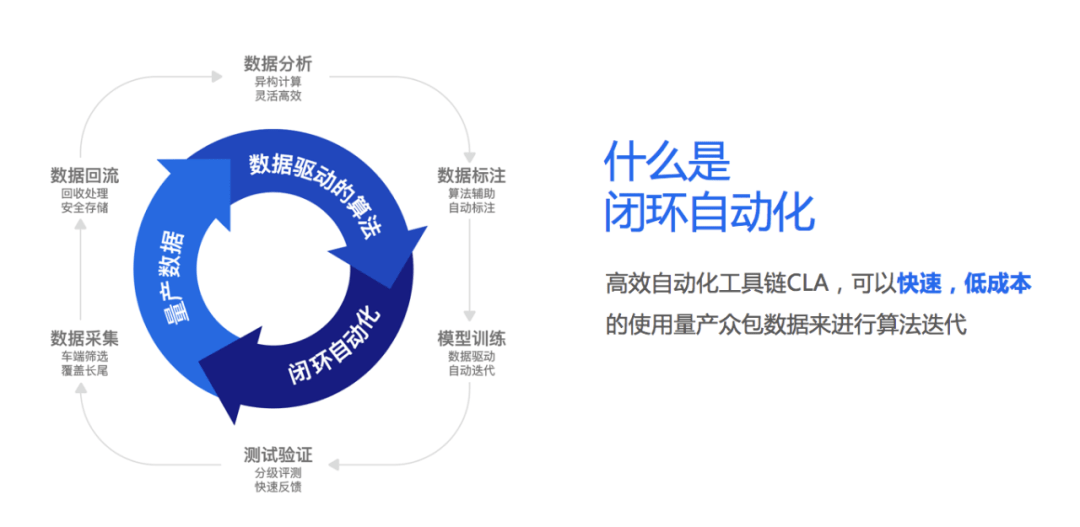 数据分析
异构计算
灵活高效

数据标注
算法辅助
自动标注

模型训练
数据驱动
自动迭代

测试验证
分级评测
快速反馈

数据采集
车端筛选
覆盖长尾

数据回流
回收处理
安全存储

数据驱动的算法

闭环自动化

量产数据

什么是
闭环自动化

高效自动化工具链CLA，可以快速，低成本的使用量产众包数据来进行算法迭代